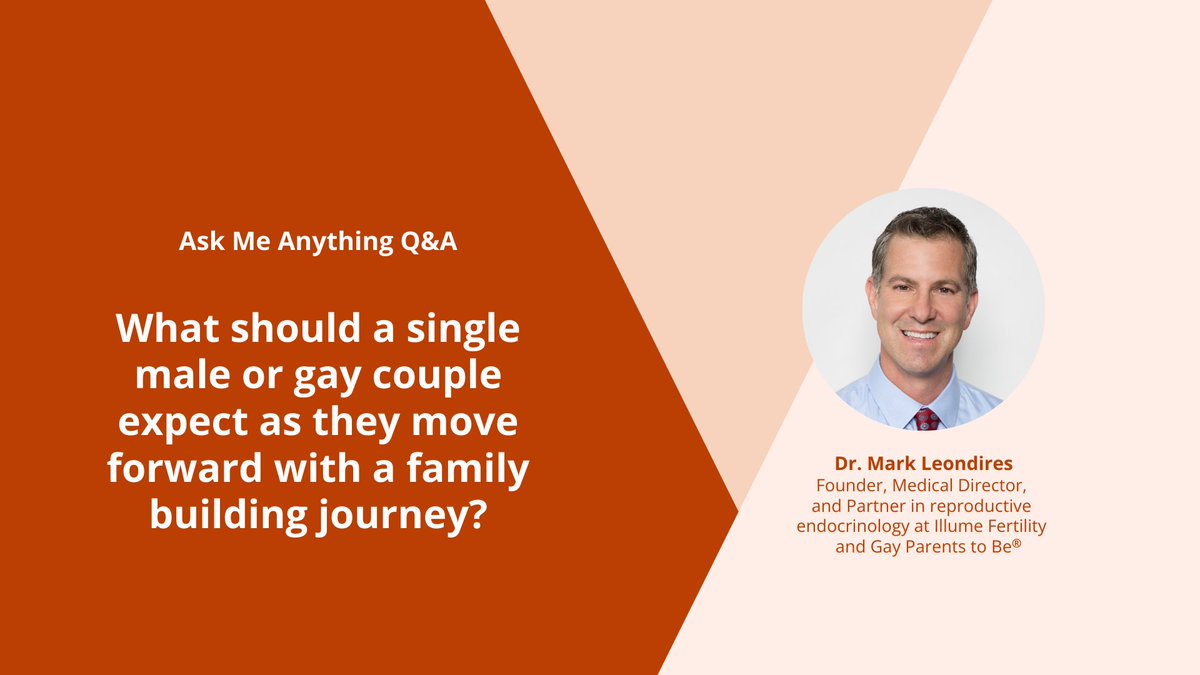 Ask Me Anything Q&A

What should a single male or gay couple expect as they move forward with a family building journey?

Dr. Mark Leondires
Founder, Medical Director, and Partner in reproductive endocrinology at Illume Fertility and Gay Parents to Be®